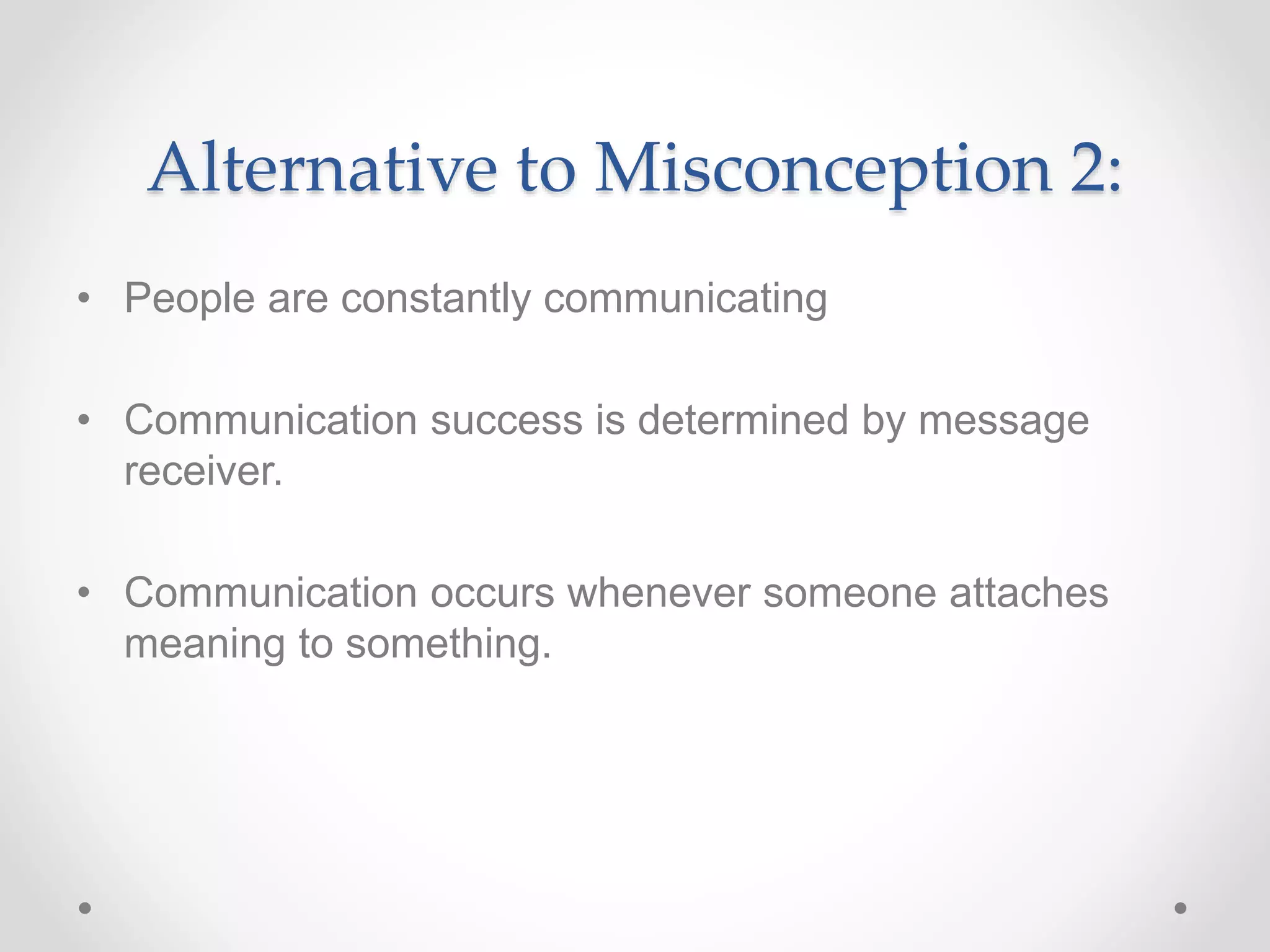 Alternative to Misconception 2:

• People are constantly communicating

• Communication success is determined by message receiver.

• Communication occurs whenever someone attaches meaning to something.